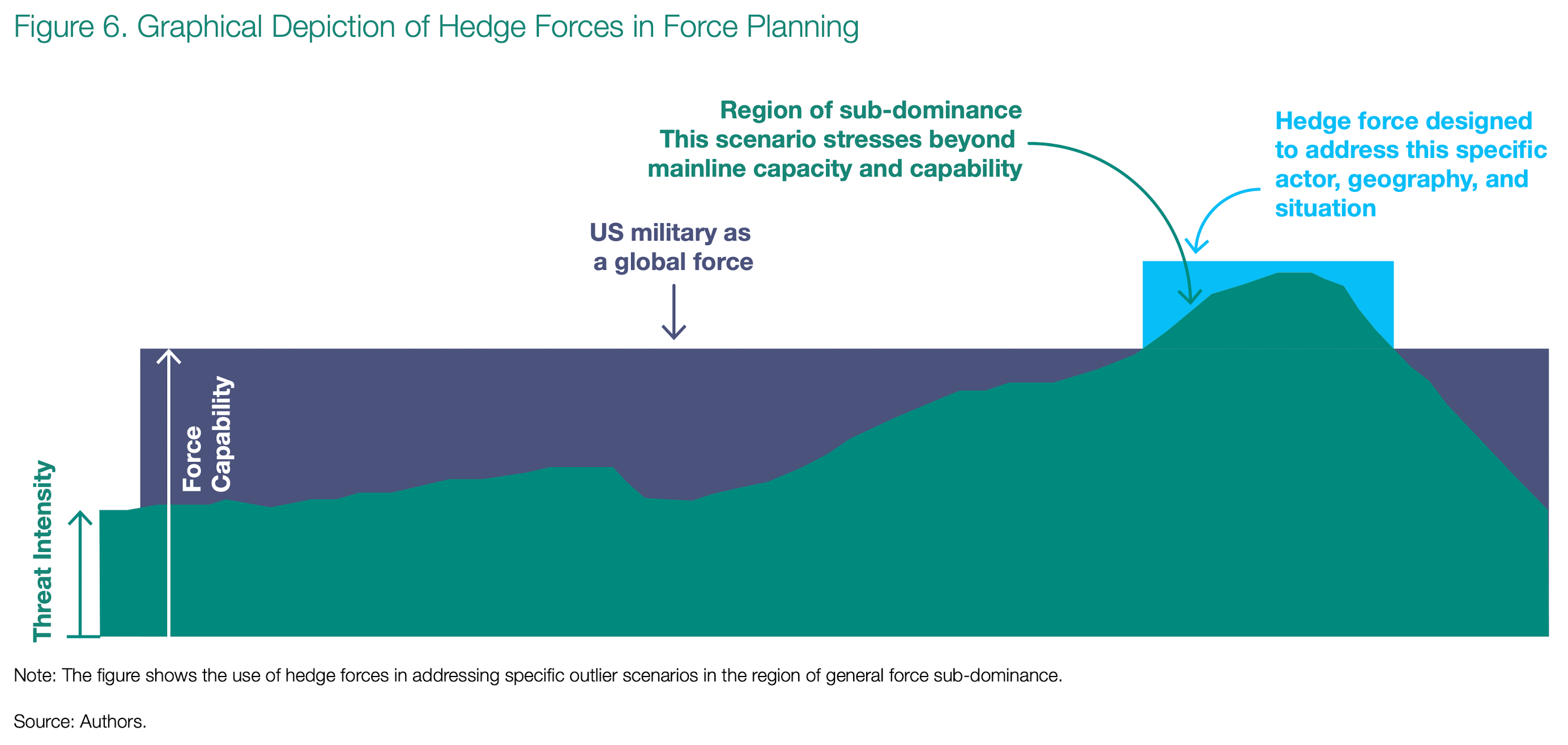 Figure 6. Graphical Depiction of Hedge Forces in Force Planning

Region of sub-dominance
This scenario stresses beyond mainline capacity and capability

Hedge force designed to address this specific actor, geography, and situation

US military as a global force

Force Capability

Threat Intensity

Note: The figure shows the use of hedge forces in addressing specific outlier scenarios in the region of general force sub-dominance.

Source: Authors.